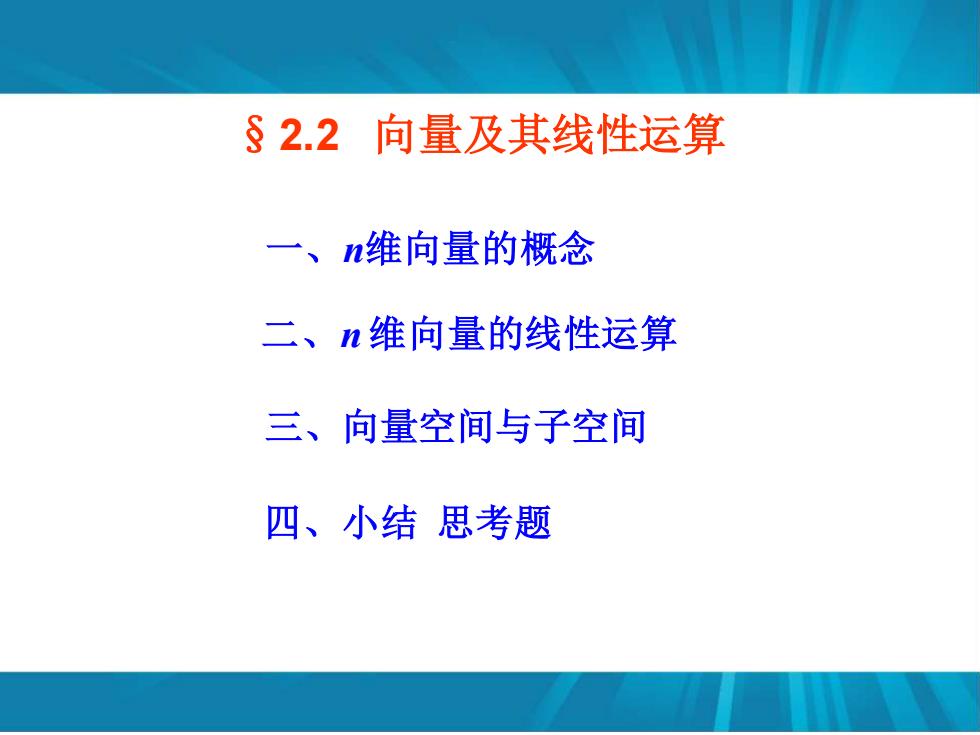 § 2.2 向量及其线性运算

一、$n$维向量的概念

二、$n$ 维向量的线性运算

三、向量空间与子空间

四、小结 思考题